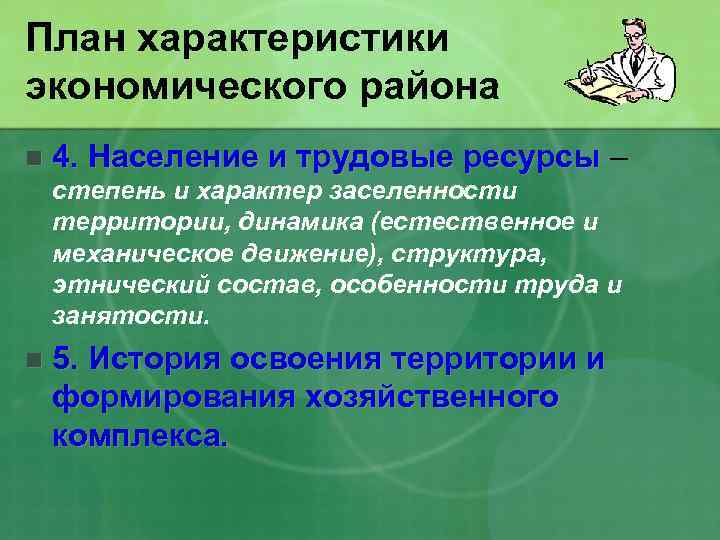 План характеристики экономического района

4. Население и трудовые ресурсы – степень и характер заселенности территории, динамика (естественное и механическое движение), структура, этнический состав, особенности труда и занятости.

5. История освоения территории и формирования хозяйственного комплекса.